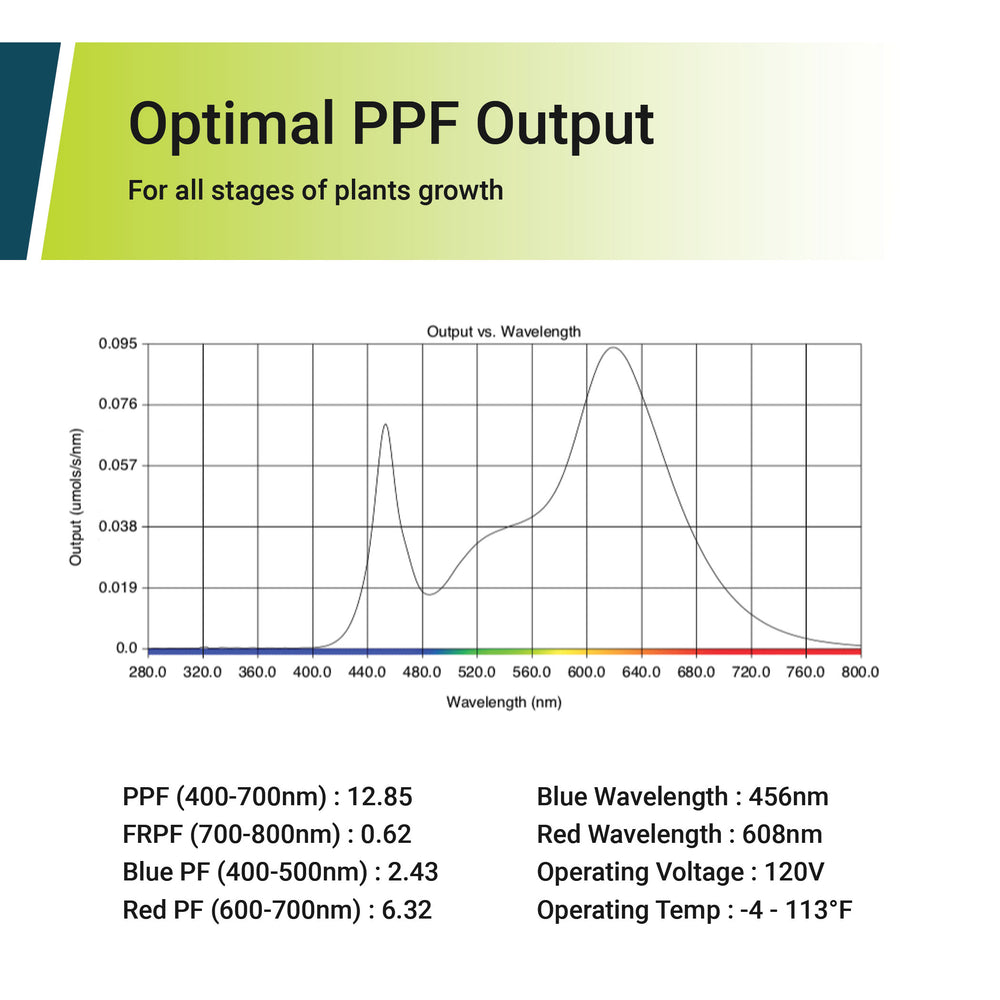 Optimal PPF Output

For all stages of plants growth

Output vs. Wavelength

Output (umols/s/nm)

0.095
0.076
0.057
0.038
0.019
0.0

280.0 320.0 360.0 400.0 440.0 480.0 520.0 560.0 600.0 640.0 680.0 720.0 760.0 800.0

Wavelength (nm)

PPF (400-700nm) : 12.85
FRPF (700-800nm) : 0.62
Blue PF (400-500nm) : 2.43
Red PF (600-700nm) : 6.32

Blue Wavelength : 456nm
Red Wavelength : 608nm
Operating Voltage : 120V
Operating Temp : -4 - 113°F